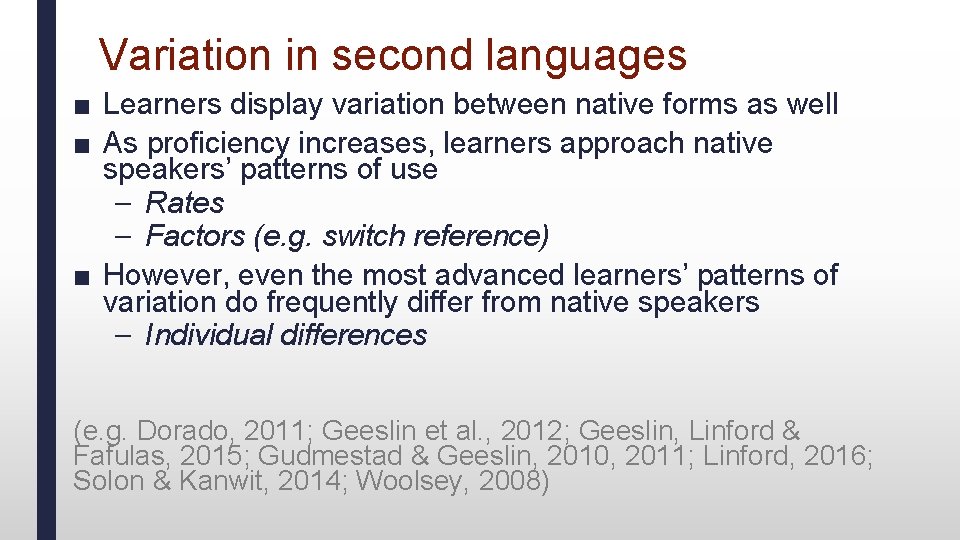 Variation in second languages

■ Learners display variation between native forms as well
■ As proficiency increases, learners approach native speakers' patterns of use
– Rates
– Factors (e.g. switch reference)
■ However, even the most advanced learners' patterns of variation do frequently differ from native speakers
– Individual differences

(e.g. Dorado, 2011; Geeslin et al., 2012; Geeslin, Linford & Fafulas, 2015; Gudmestad & Geeslin, 2010, 2011; Linford, 2016; Solon & Kanwit, 2014; Woolsey, 2008)